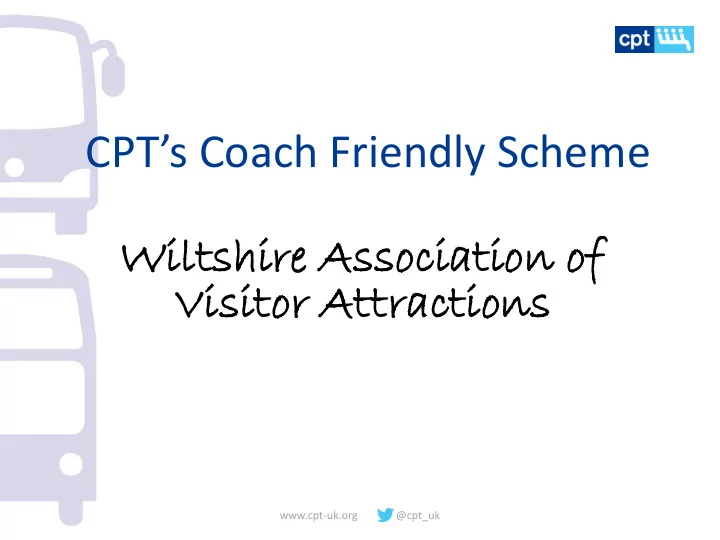 cpt

CPT's Coach Friendly Scheme

Wiltshire Association of Visitor Attractions

www.cpt-uk.org @cpt_uk